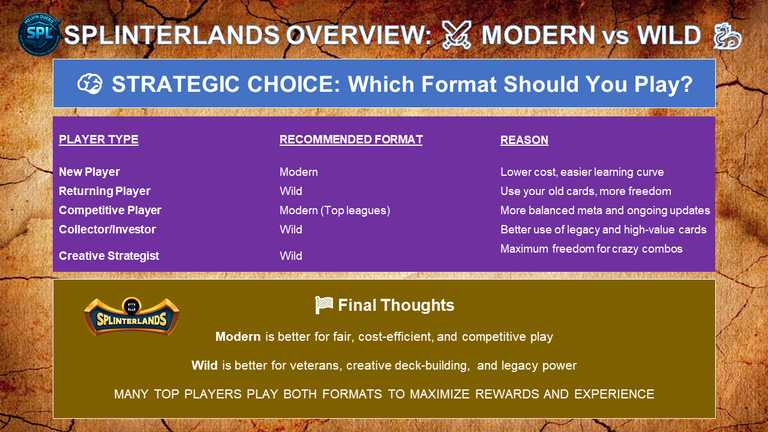 SPL

SPLINTERLANDS OVERVIEW: MODERN vs WILD

STRATEGIC CHOICE: Which Format Should You Play?

| PLAYER TYPE | RECOMMENDED FORMAT | REASON |
|---|---|---|
| New Player | Modern | Lower cost, easier learning curve |
| Returning Player | Wild | Use your old cards, more freedom |
| Competitive Player | Modern (Top leagues) | More balanced meta and ongoing updates |
| Collector/Investor | Wild | Better use of legacy and high-value cards |
| Creative Strategist | Wild | Maximum freedom for crazy combos |

SPLINTERLANDS

Final Thoughts

Modern is better for fair, cost-efficient, and competitive play

Wild is better for veterans, creative deck-building, and legacy power

MANY TOP PLAYERS PLAY BOTH FORMATS TO MAXIMIZE REWARDS AND EXPERIENCE